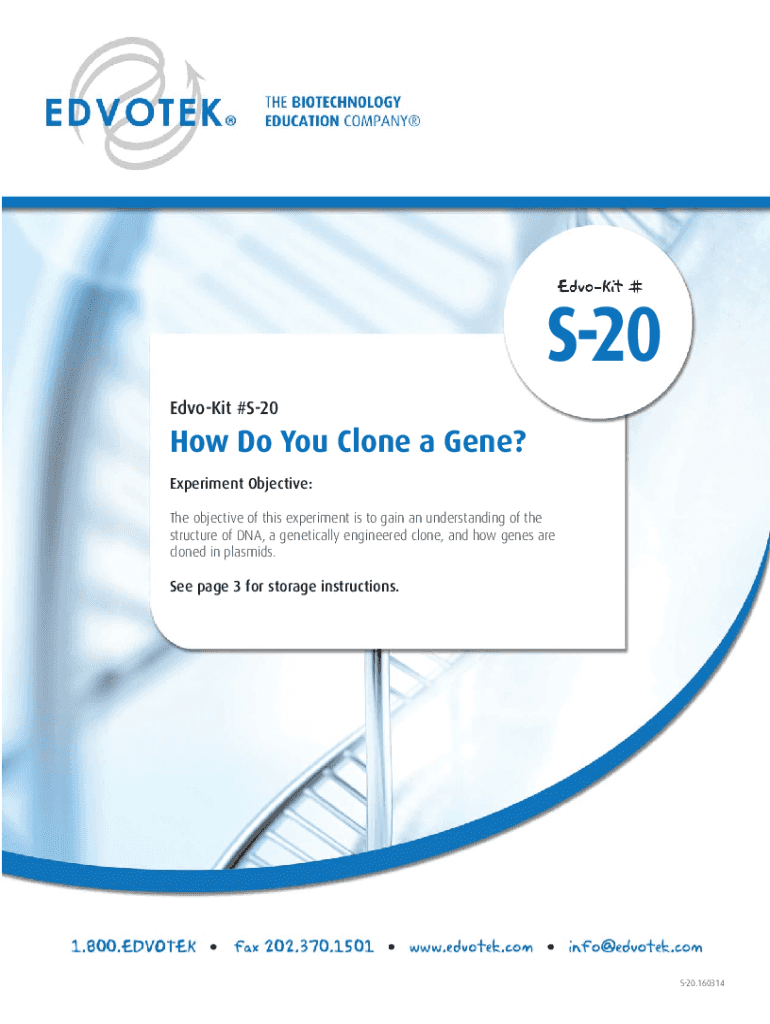 EDVOTEK®

THE BIOTECHNOLOGY EDUCATION COMPANY®

Edvo-Kit #

S-20

Edvo-Kit #S-20

How Do You Clone a Gene?

Experiment Objective:

The objective of this experiment is to gain an understanding of the structure of DNA, a genetically engineered clone, and how genes are cloned in plasmids.

See page 3 for storage instructions.

1.800.EDVOTEK • Fax 202.370.1501 • www.edvotek.com • info@edvotek.com

S-20.160314